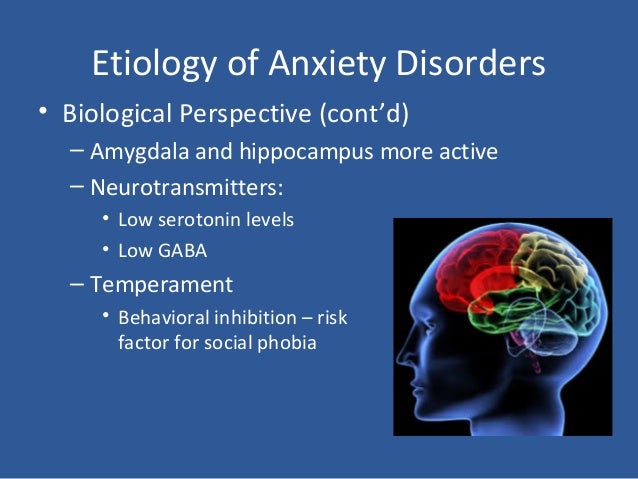 Etiology of Anxiety Disorders

• Biological Perspective (cont'd)

– Amygdala and hippocampus more active

– Neurotransmitters:

• Low serotonin levels

• Low GABA

– Temperament

• Behavioral inhibition – risk factor for social phobia